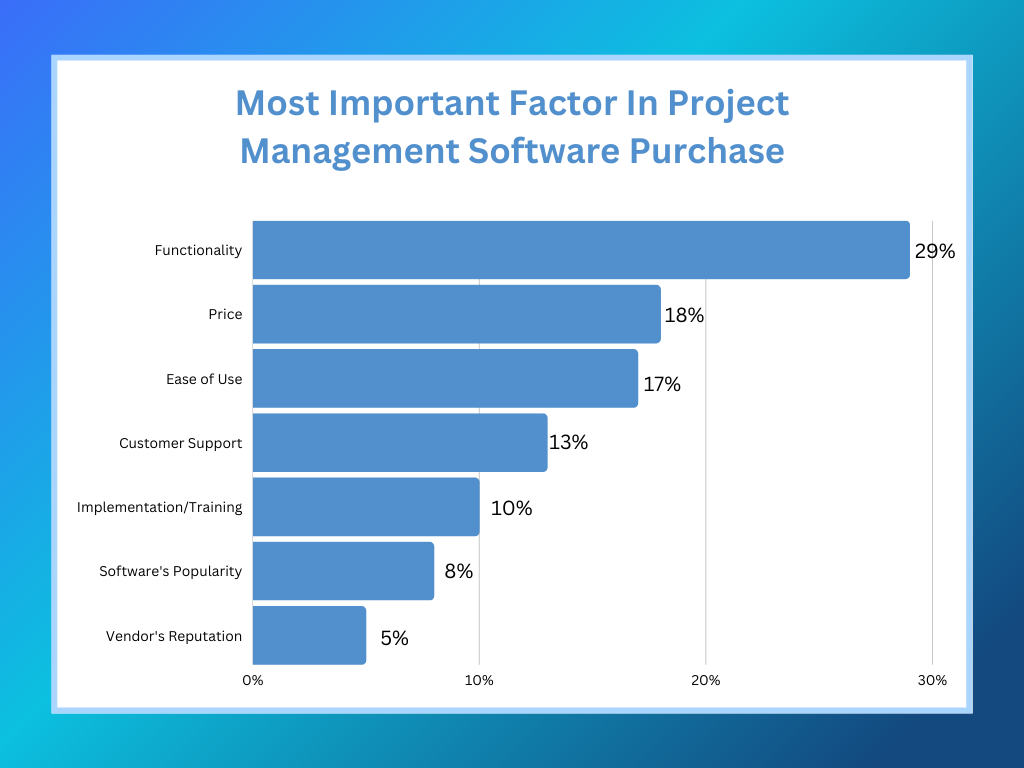 Most Important Factor In Project Management Software Purchase

Functionality 29%
Price 18%
Ease of Use 17%
Customer Support 13%
Implementation/Training 10%
Software's Popularity 8%
Vendor's Reputation 5%

0% 10% 20% 30%